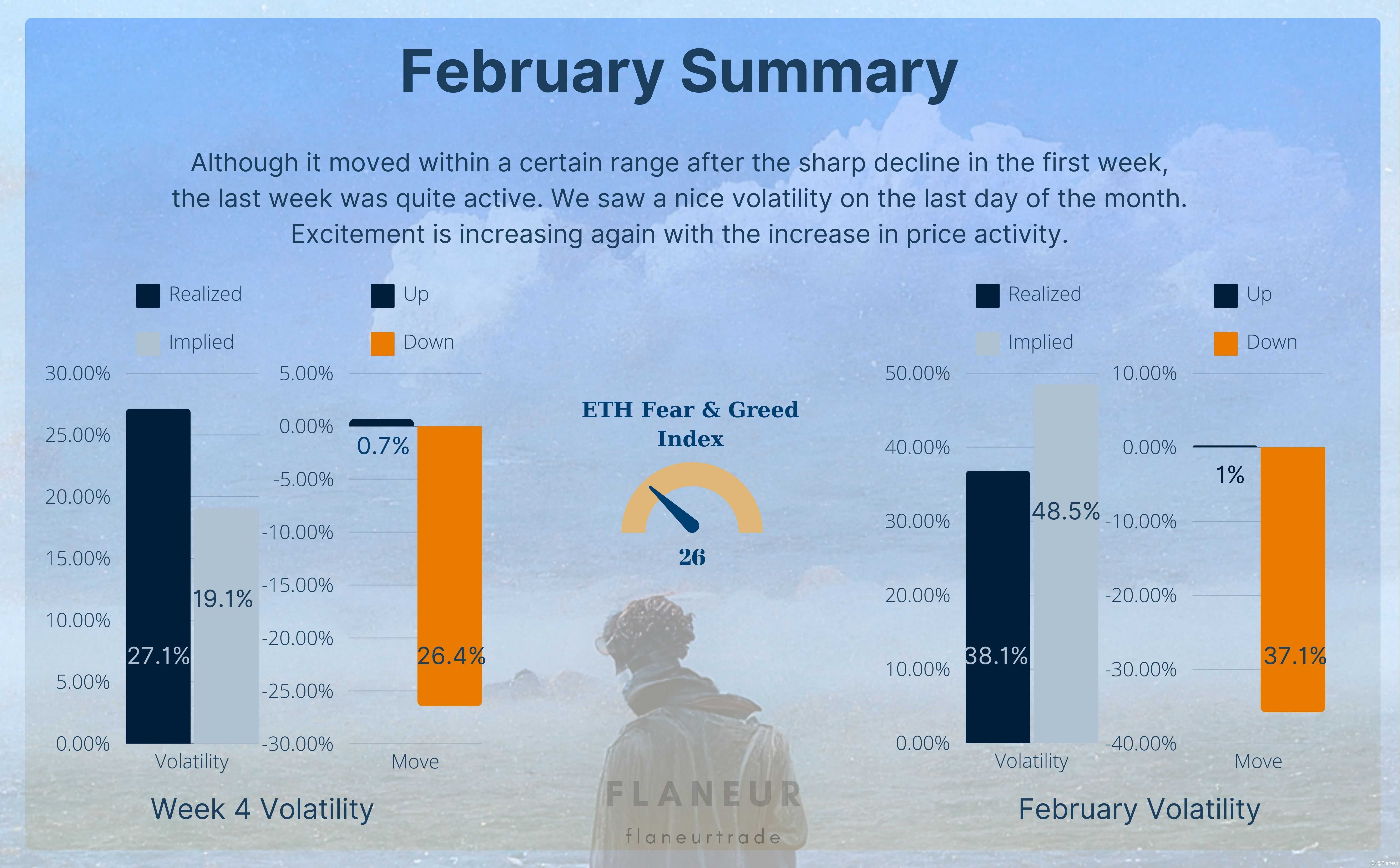 February Summary

Although it moved within a certain range after the sharp decline in the first week, the last week was quite active. We saw a nice volatility on the last day of the month. Excitement is increasing again with the increase in price activity.

Realized
Implied

30.00%
25.00%
20.00%
15.00%
10.00%
5.00%
0.00%

27.1%
19.1%

Volatility

Up
Down

5.00%
0.00%
-5.00%
-10.00%
-15.00%
-20.00%
-25.00%
-30.00%

0.7%
26.4%

Move

Week 4 Volatility

ETH Fear & Greed Index

26

FLANEUR
flaneurtrade

Realized
Implied

50.00%
40.00%
30.00%
20.00%
10.00%
0.00%

38.1%
48.5%

Volatility

Up
Down

10.00%
0.00%
-10.00%
-20.00%
-30.00%
-40.00%

1%
37.1%

Move

February Volatility